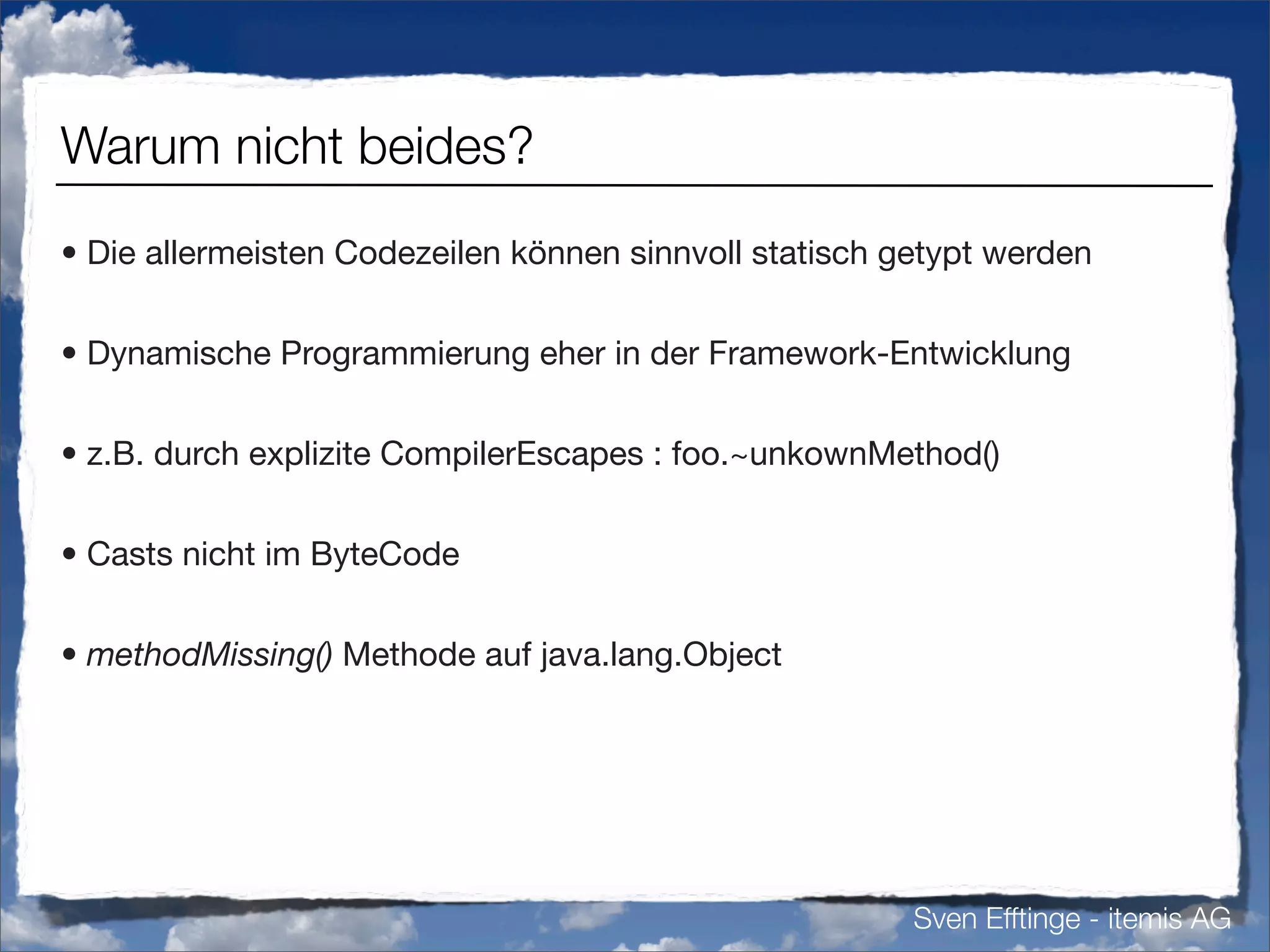 Warum nicht beides?

• Die allermeisten Codezeilen können sinnvoll statisch getypt werden

• Dynamische Programmierung eher in der Framework-Entwicklung

• z.B. durch explizite CompilerEscapes : foo.~unkownMethod()

• Casts nicht im ByteCode

• methodMissing() Methode auf java.lang.Object

Sven Efftinge - itemis AG